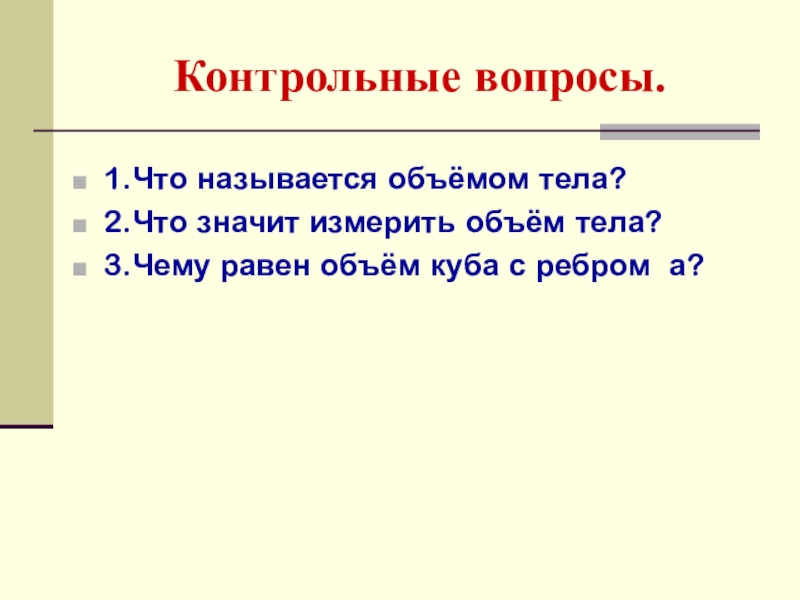 Контрольные вопросы.

1.Что называется объёмом тела?

2.Что значит измерить объём тела?

3.Чему равен объём куба с ребром а?